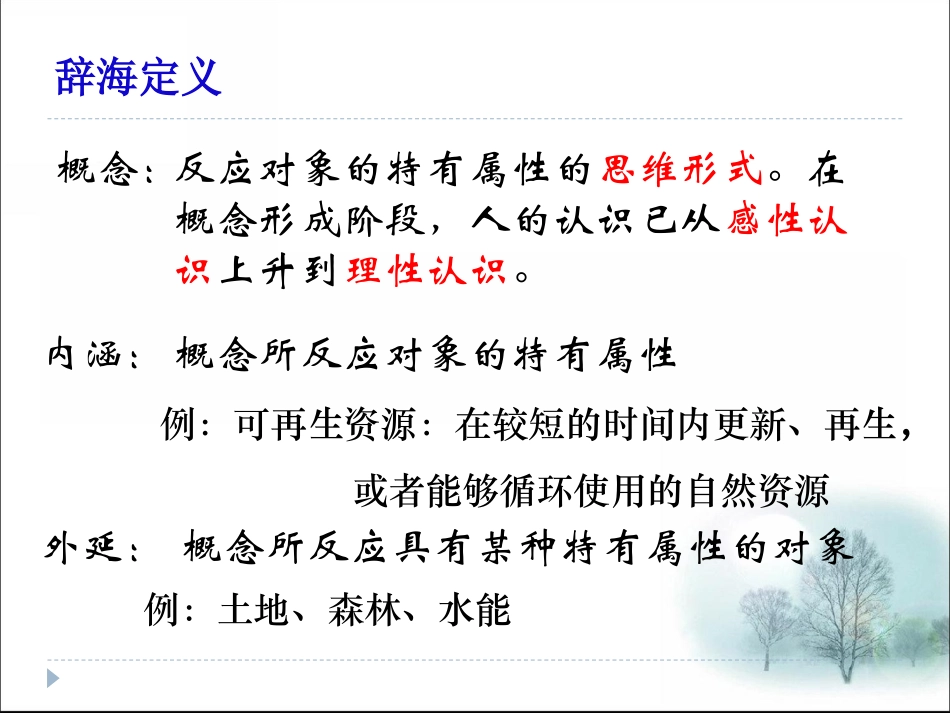 辞海定义

概念：反应对象的特有属性的思维形式。在概念形成阶段，人的认识已从感性认识上升到理性认识。

内涵：概念所反应对象的特有属性

例：可再生资源：在较短的时间内更新、再生，或者能够循环使用的自然资源

外延：概念所反应具有某种特有属性的对象

例：土地、森林、水能